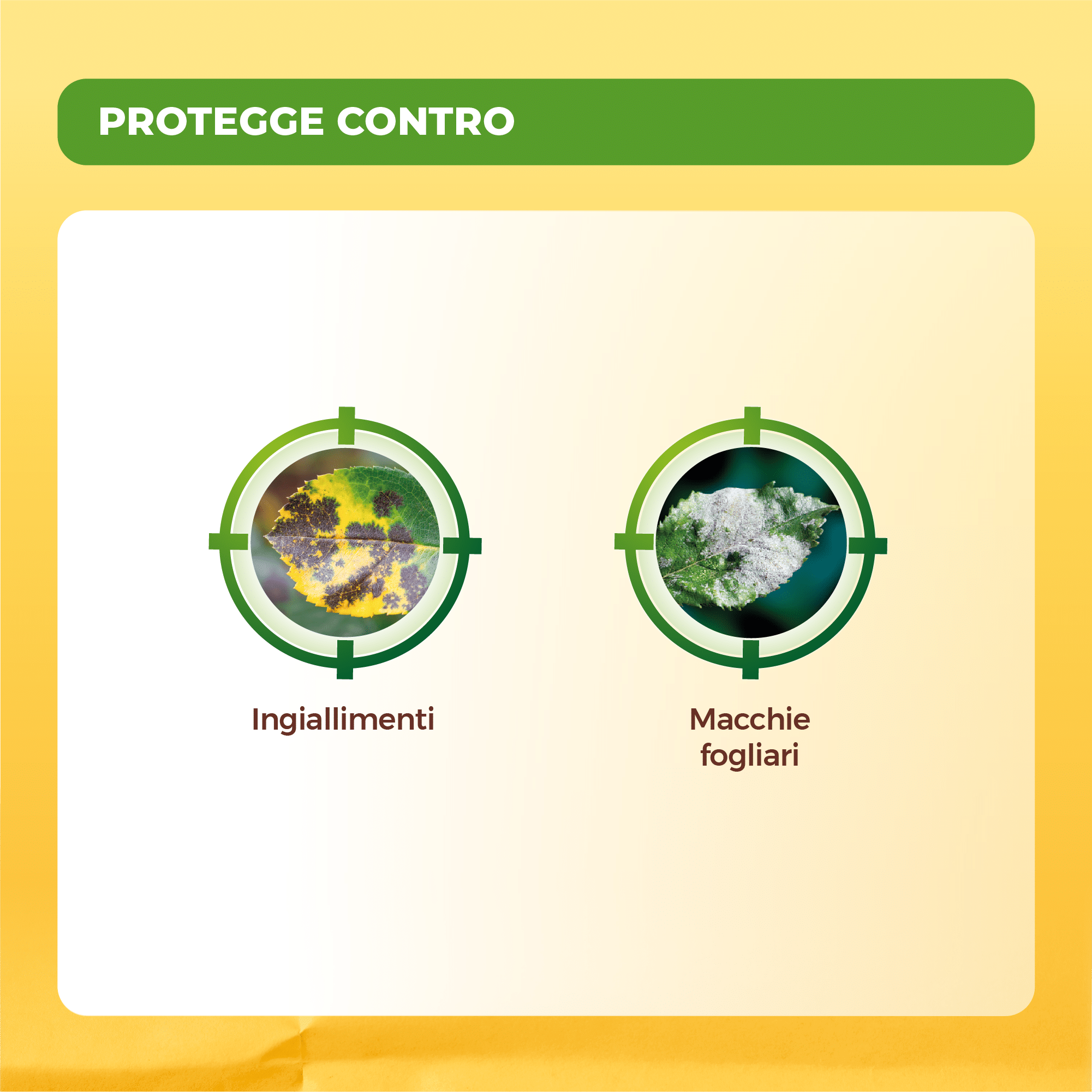 PROTEGGE CONTRO

Ingiallimenti

Macchie fogliari